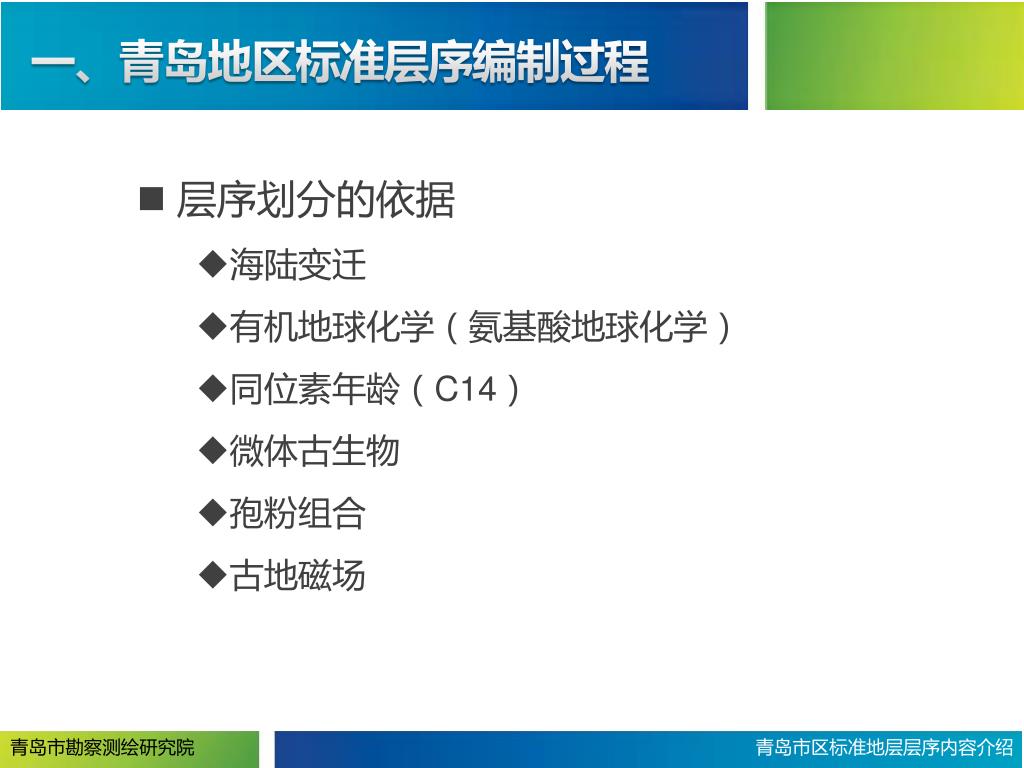 一、青岛地区标准层序编制过程

■ 层序划分的依据

◆海陆变迁

◆有机地球化学（氨基酸地球化学）

◆同位素年龄（C14）

◆微体古生物

◆孢粉组合

◆古地磁场

青岛市勘察测绘研究院

青岛市区标准地层层序内容介绍